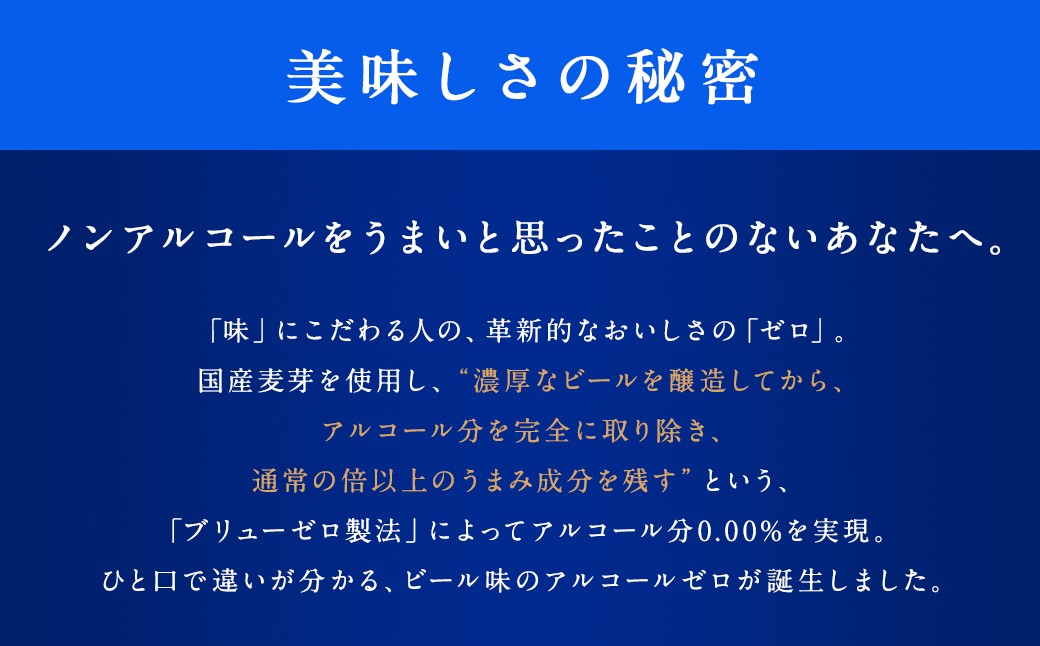 美味しさの秘密

ノンアルコールをうまいと思ったことのないあなたへ。

「味」にこだわる人の、革新的なおいしさの「ゼロ」。
国産麦芽を使用し、“濃厚なビールを醸造してから、
アルコール分を完全に取り除き、
通常の倍以上のうまみ成分を残す”という、
「ブリューゼロ製法」によってアルコール分0.00%を実現。
ひと口で違いが分かる、ビール味のアルコールゼロが誕生しました。